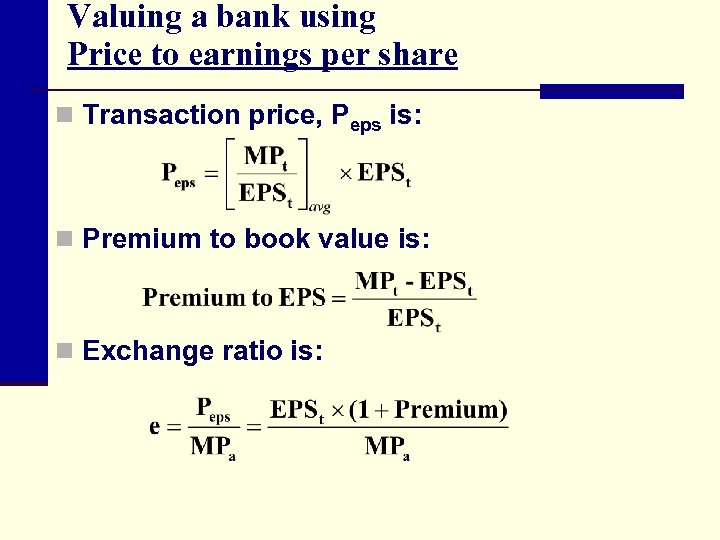 Valuing a bank using
Price to earnings per share

Transaction price, $P_{eps}$ is:

$P_{eps} = \left[\frac{MP_t}{EPS_t}\right]_{avg} \times EPS_t$

Premium to book value is:

$\text{Premium to EPS} = \frac{MP_t - EPS_t}{EPS_t}$

Exchange ratio is:

$e = \frac{P_{eps}}{MP_a} = \frac{EPS_t \times (1 + \text{Premium})}{MP_a}$